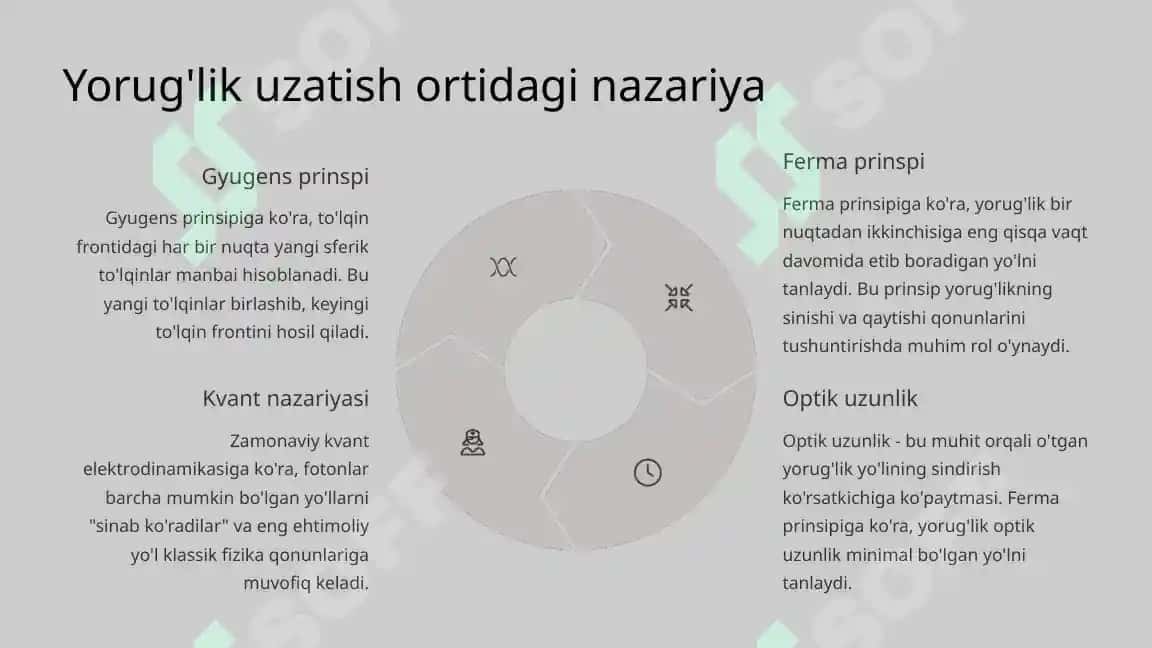 Yorug'lik uzatish ortidagi nazariya

Gyugens prinspi

Gyugens prinsipiga ko'ra, to'lqin frontidagi har bir nuqta yangi sferik to'lqinlar manbai hisoblanadi. Bu yangi to'lqinlar birlashib, keyingi to'lqin frontini hosil qiladi.

Kvant nazariyasi

Zamonaviy kvant elektrodinamikasiga ko'ra, fotonlar barcha mumkin bo'lgan yo'llarni "sinab ko'radilar" va eng ehtimoliy yo'l klassik fizika qonunlariga muvofiq keladi.

Ferma prinspi

Ferma prinsipiga ko'ra, yorug'lik bir nuqtadan ikkinchisiga eng qisqa vaqt davomida etib boradigan yo'lni tanlaydi. Bu prinsip yorug'likning sinishi va qaytishi qonunlarini tushuntirishda muhim rol o'ynaydi.

Optik uzunlik

Optik uzunlik - bu muhit orqali o'tgan yorug'lik yo'lining sindirish ko'rsatkichiga ko'paytmasi. Ferma prinsipiga ko'ra, yorug'lik optik uzunlik minimal bo'lgan yo'lni tanlaydi.